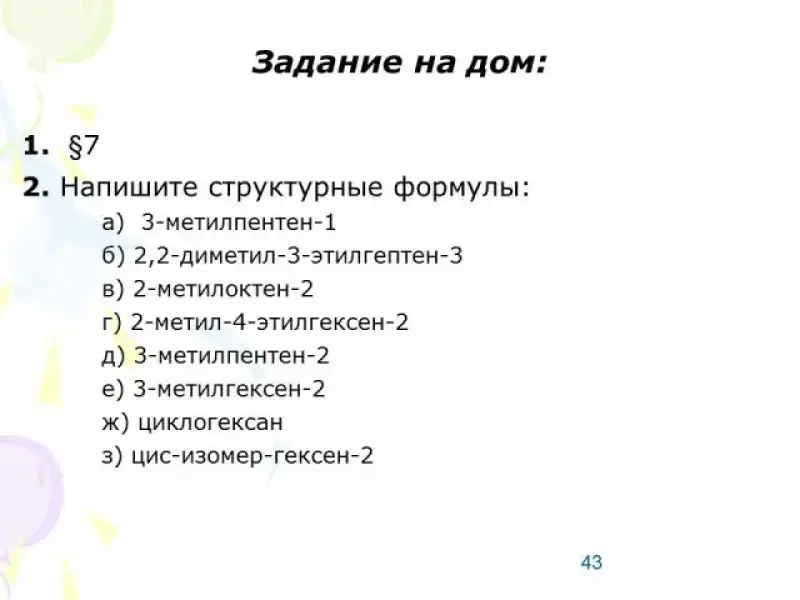 Задание на дом:

1. §7

2. Напишите структурные формулы:

а) 3-метилпентен-1

б) 2,2-диметил-3-этилгептен-3

в) 2-метилоктен-2

г) 2-метил-4-этилгексен-2

д) 3-метилпентен-2

е) 3-метилгексен-2

ж) циклогексан

з) цис-изомер-гексен-2

43